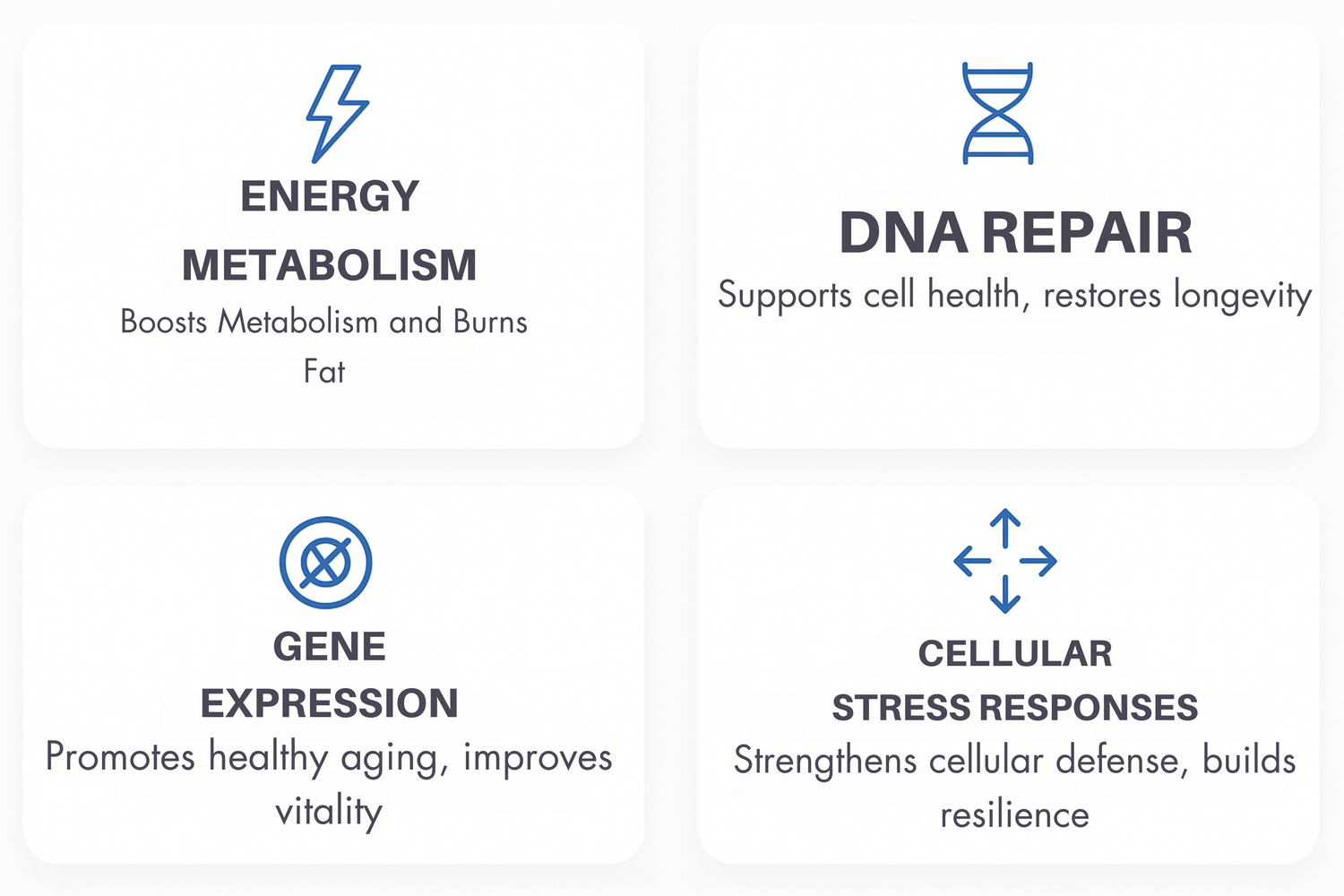 ENERGY METABOLISM

Boosts Metabolism and Burns Fat

DNA REPAIR

Supports cell health, restores longevity

GENE EXPRESSION

Promotes healthy aging, improves vitality

CELLULAR STRESS RESPONSES

Strengthens cellular defense, builds resilience